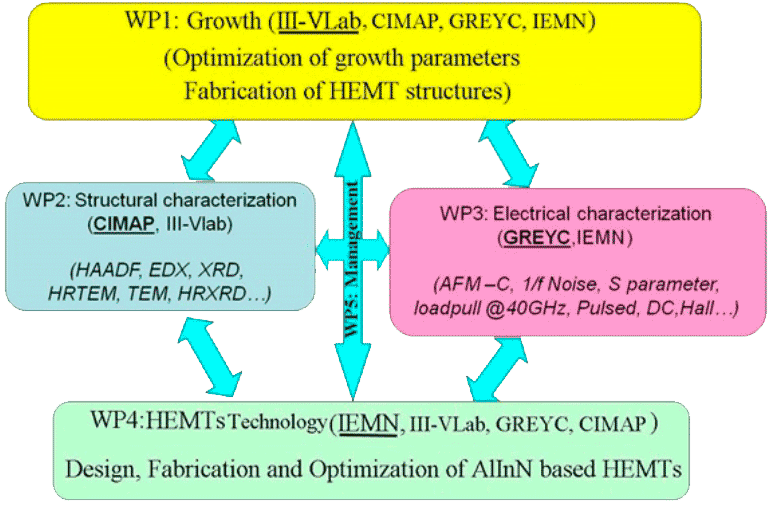 WP1: Growth (III-VLab, CIMAP, GREYC, IEMN)
(Optimization of growth parameters
Fabrication of HEMT structures)

WP2: Structural characterization
(CIMAP, III-Vlab)

(HAADF, EDX, XRD,
HRTEM, TEM, HRXRD…)

WP5: Management

WP3: Electrical characterization
(GREYC,IEMN)

(AFM –C, 1/f Noise, S parameter,
loadpull @40GHz, Pulsed, DC,Hall…)

WP4:HEMTs Technology(IEMN, III-VLab, GREYC, CIMAP )
Design, Fabrication and Optimization of AlInN based HEMTs